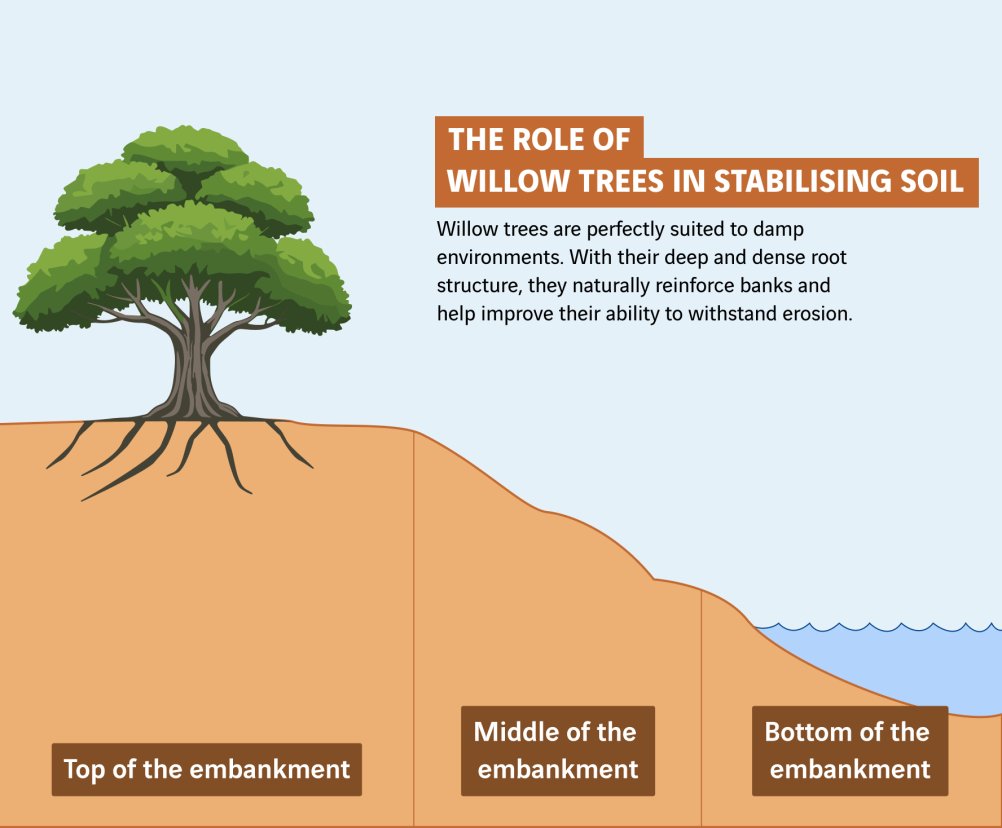 THE ROLE OF
WILLOW TREES IN STABILISING SOIL

Willow trees are perfectly suited to damp environments. With their deep and dense root structure, they naturally reinforce banks and help improve their ability to withstand erosion.

Top of the embankment

Middle of the embankment

Bottom of the embankment